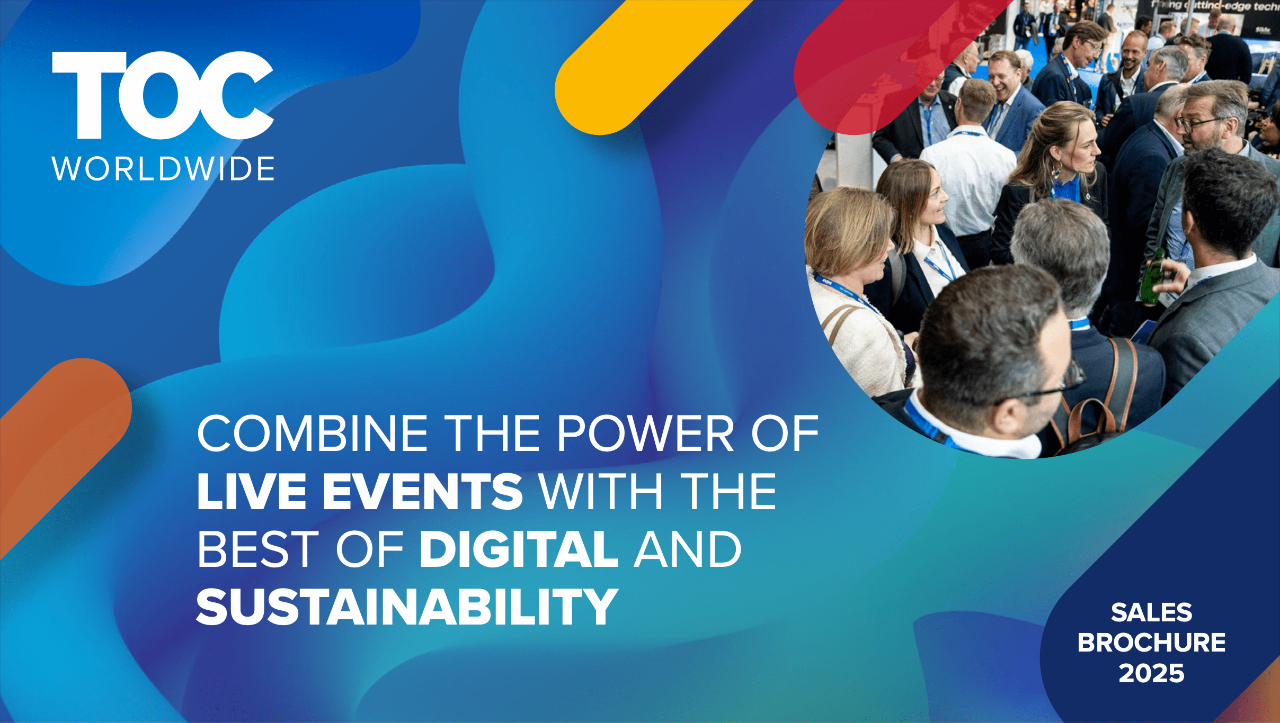 TOC
WORLDWIDE

COMBINE THE POWER OF LIVE EVENTS WITH THE BEST OF DIGITAL AND SUSTAINABILITY

SALES
BROCHURE
2025